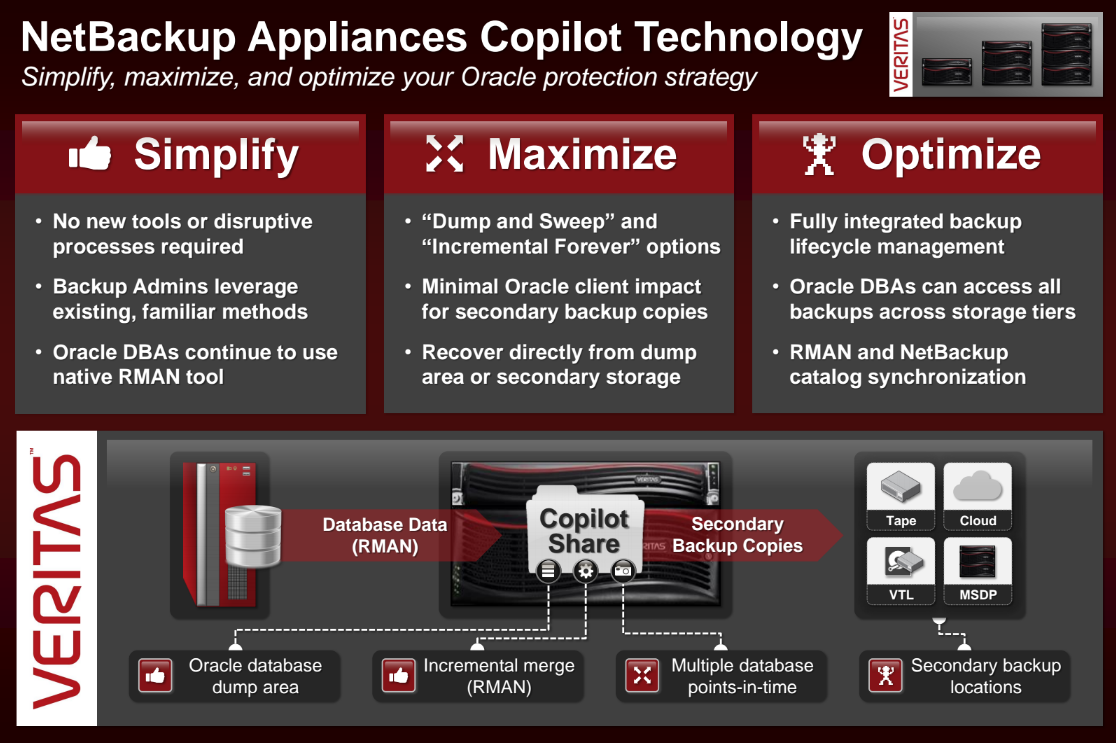 NetBackup Appliances Copilot Technology

Simplify, maximize, and optimize your Oracle protection strategy

VERITAS

Simplify

• No new tools or disruptive processes required

• Backup Admins leverage existing, familiar methods

• Oracle DBAs continue to use native RMAN tool

Maximize

• “Dump and Sweep” and “Incremental Forever” options

• Minimal Oracle client impact for secondary backup copies

• Recover directly from dump area or secondary storage

Optimize

• Fully integrated backup lifecycle management

• Oracle DBAs can access all backups across storage tiers

• RMAN and NetBackup catalog synchronization

VERITAS

Database Data (RMAN)

Copilot Share

VERITAS

Secondary Backup Copies

Tape

Cloud

VTL

MSDP

Oracle database dump area

Incremental merge (RMAN)

Multiple database points-in-time

Secondary backup locations